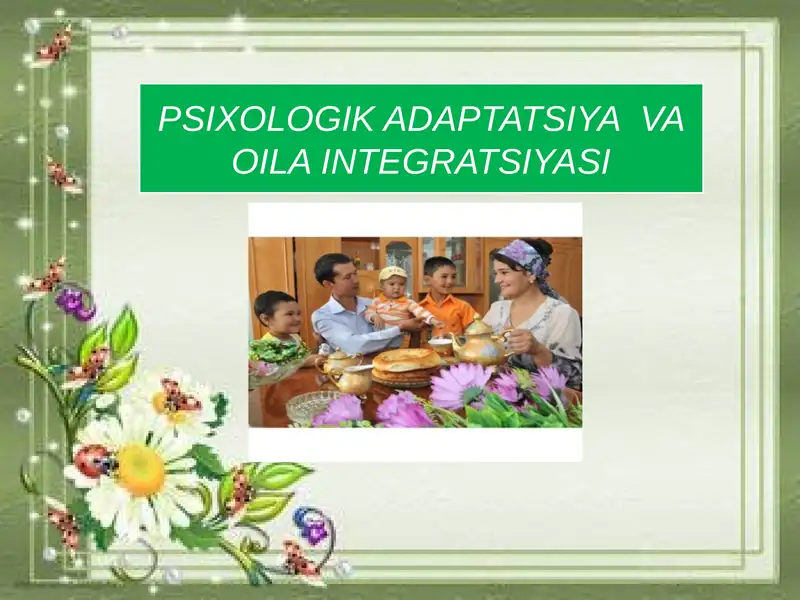 PSIXOLOGIK ADAPTATSIYA VA OILA INTEGRATSIYASI